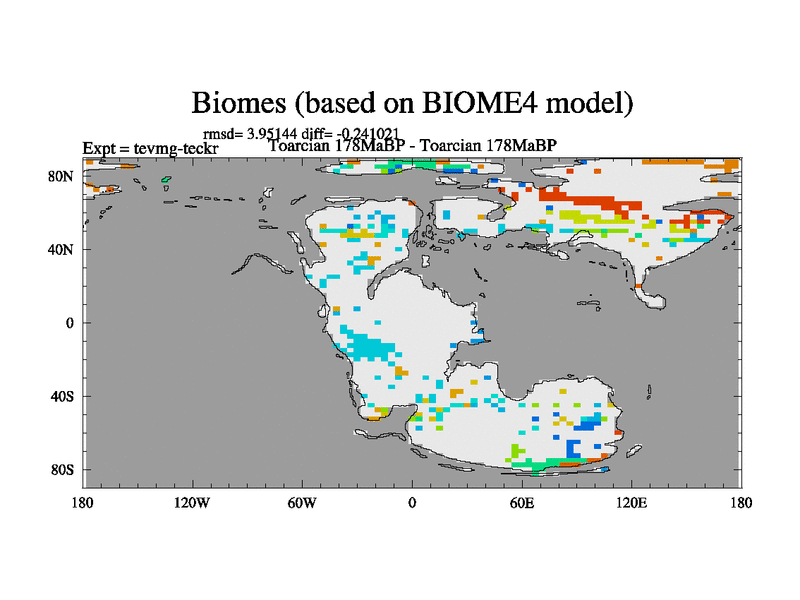 Biomes (based on BIOME4 model)

rmsd= 3.95144 diff= -0.241021

Expt = tevmg-teckr

Toarcian 178MaBP - Toarcian 178MaBP

80N

40N

0

40S

80S

180

120W

60W

0

60E

120E

180